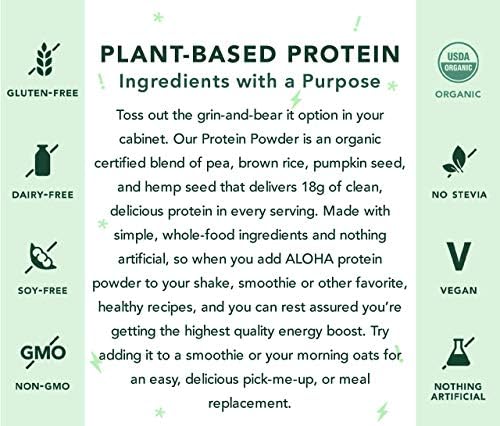 GLUTEN-FREE

DAIRY-FREE

SOY-FREE

GMO

NON-GMO

PLANT-BASED PROTEIN
Ingredients with a Purpose

Toss out the grin-and-bear it option in your cabinet. Our Protein Powder is an organic certified blend of pea, brown rice, pumpkin seed, and hemp seed that delivers 18g of clean, delicious protein in every serving. Made with simple, whole-food ingredients and nothing artificial, so when you add ALOHA protein powder to your shake, smoothie or other favorite, healthy recipes, and you can rest assured you're getting the highest quality energy boost. Try adding it to a smoothie or your morning oats for an easy, delicious pick-me-up, or meal replacement.

USDA ORGANIC

ORGANIC

NO STEVIA

V

VEGAN

NOTHING ARTIFICIAL